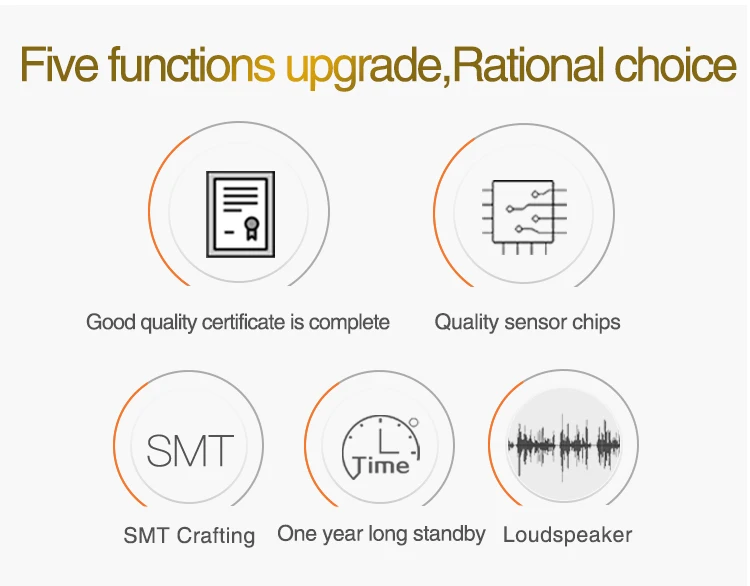 Five functions upgrade,Rational choice

Good quality certificate is complete

Quality sensor chips

SMT

SMT Crafting

Time

One year long standby

Loudspeaker